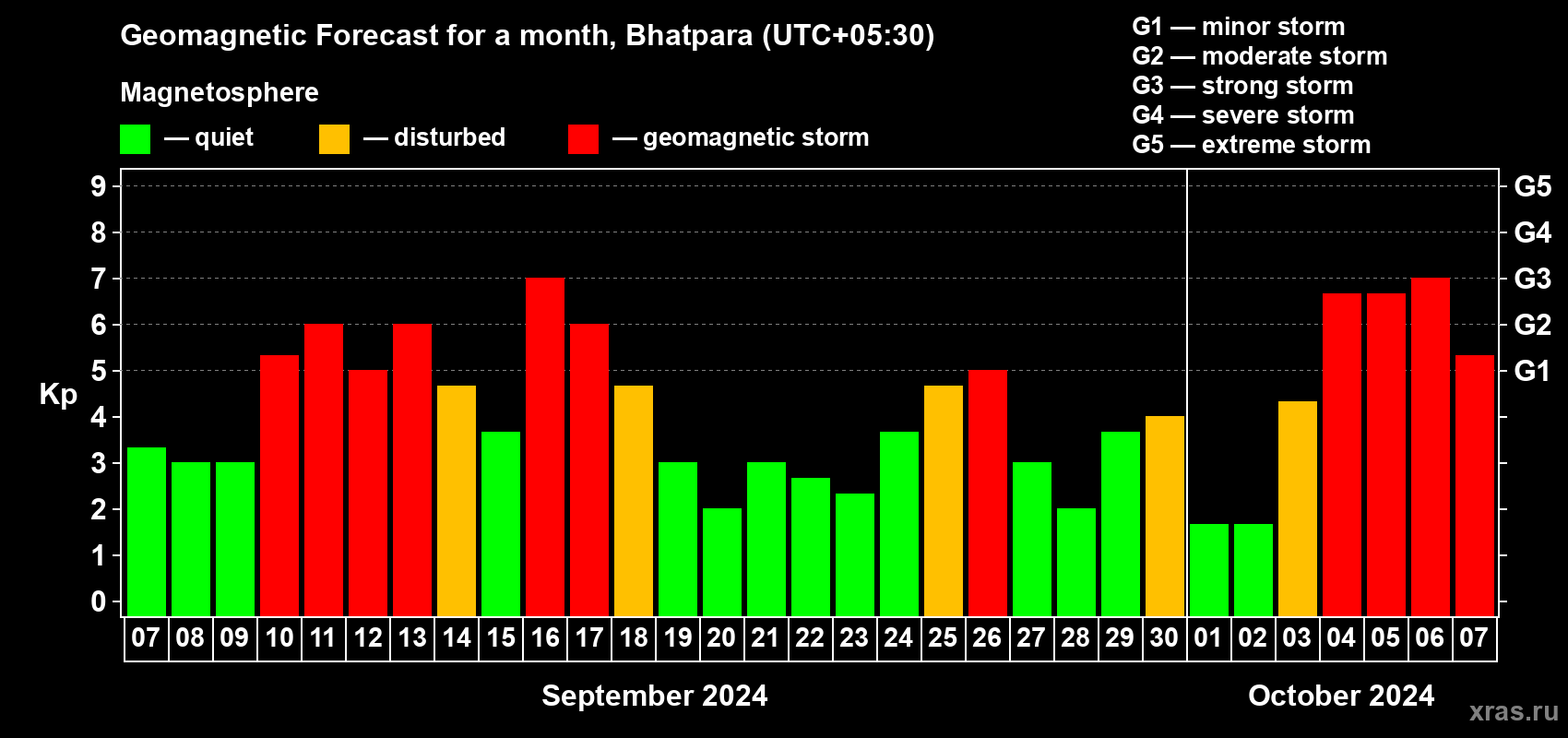 Geomagnetic Forecast for a month, Bhatpara (UTC+05:30)

Magnetosphere

— quiet — disturbed — geomagnetic storm

G1 — minor storm
G2 — moderate storm
G3 — strong storm
G4 — severe storm
G5 — extreme storm

Kp

9 8 7 6 5 4 3 2 1 0

G5 G4 G3 G2 G1

07 08 09 10 11 12 13 14 15 16 17 18 19 20 21 22 23 24 25 26 27 28 29 30 01 02 03 04 05 06 07

September 2024

October 2024

xras.ru